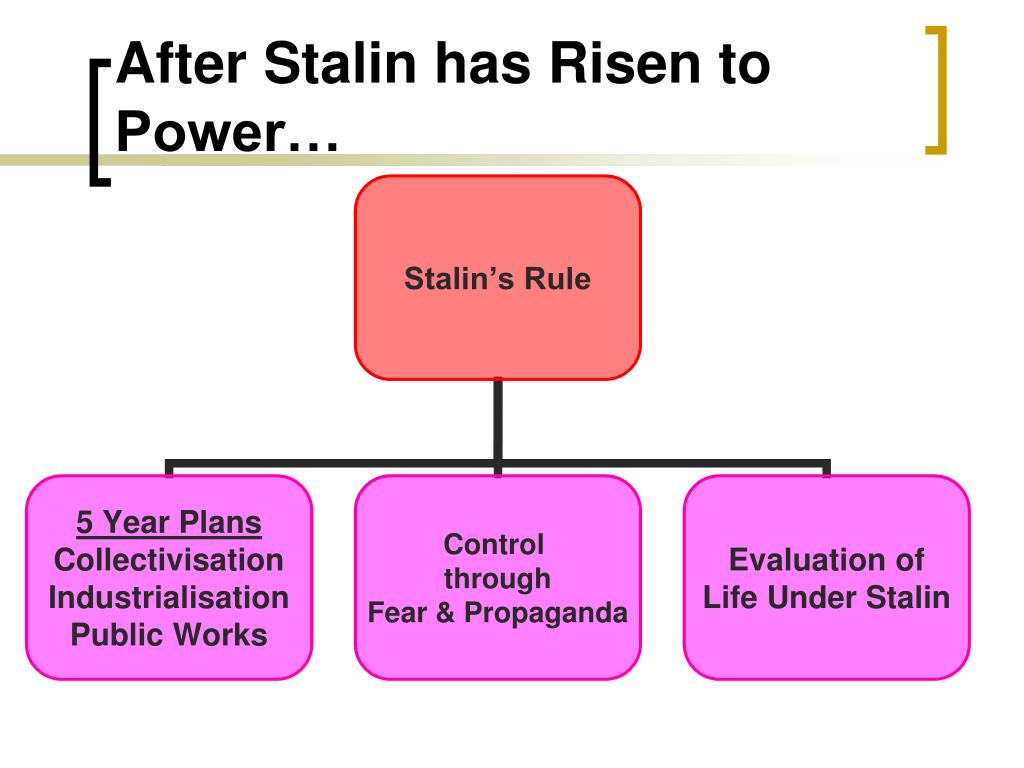 After Stalin has Risen to Power…

Stalin's Rule

5 Year Plans
Collectivisation
Industrialisation
Public Works

Control through Fear & Propaganda

Evaluation of Life Under Stalin